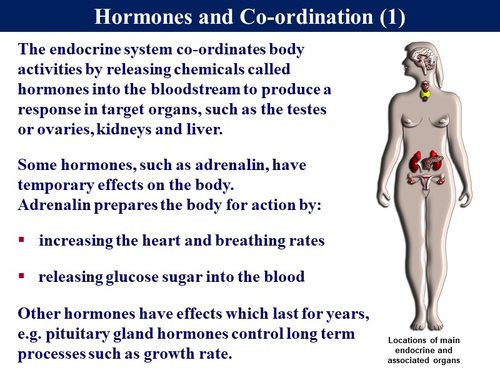 Hormones and Co-ordination (1)

The endocrine system co-ordinates body activities by releasing chemicals called hormones into the bloodstream to produce a response in target organs, such as the testes or ovaries, kidneys and liver.

Some hormones, such as adrenalin, have temporary effects on the body.
Adrenalin prepares the body for action by:

▪ increasing the heart and breathing rates

▪ releasing glucose sugar into the blood

Other hormones have effects which last for years, e.g. pituitary gland hormones control long term processes such as growth rate.

Locations of main endocrine and associated organs